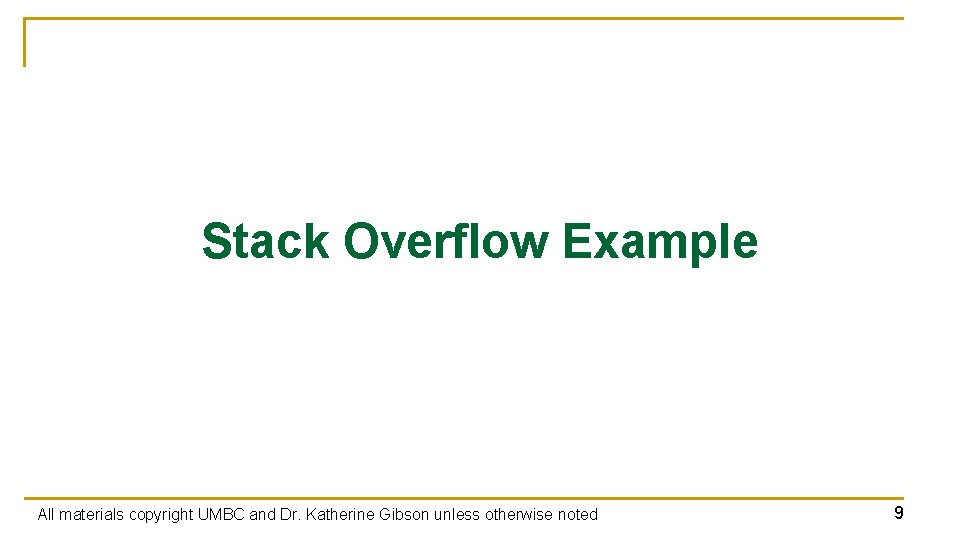 Stack Overflow Example

All materials copyright UMBC and Dr. Katherine Gibson unless otherwise noted

9